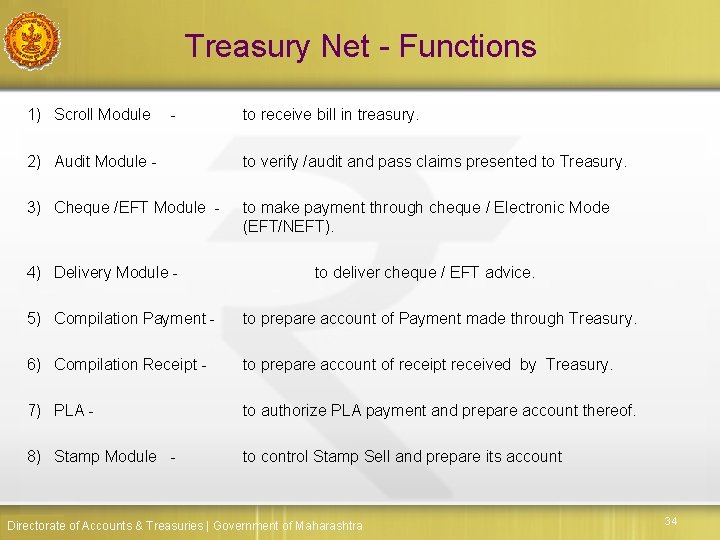 Treasury Net - Functions

1) Scroll Module - to receive bill in treasury.

2) Audit Module - to verify /audit and pass claims presented to Treasury.

3) Cheque /EFT Module - to make payment through cheque / Electronic Mode (EFT/NEFT).

4) Delivery Module - to deliver cheque / EFT advice.

5) Compilation Payment - to prepare account of Payment made through Treasury.

6) Compilation Receipt - to prepare account of receipt received by Treasury.

7) PLA - to authorize PLA payment and prepare account thereof.

8) Stamp Module - to control Stamp Sell and prepare its account

Directorate of Accounts & Treasuries | Government of Maharashtra

34